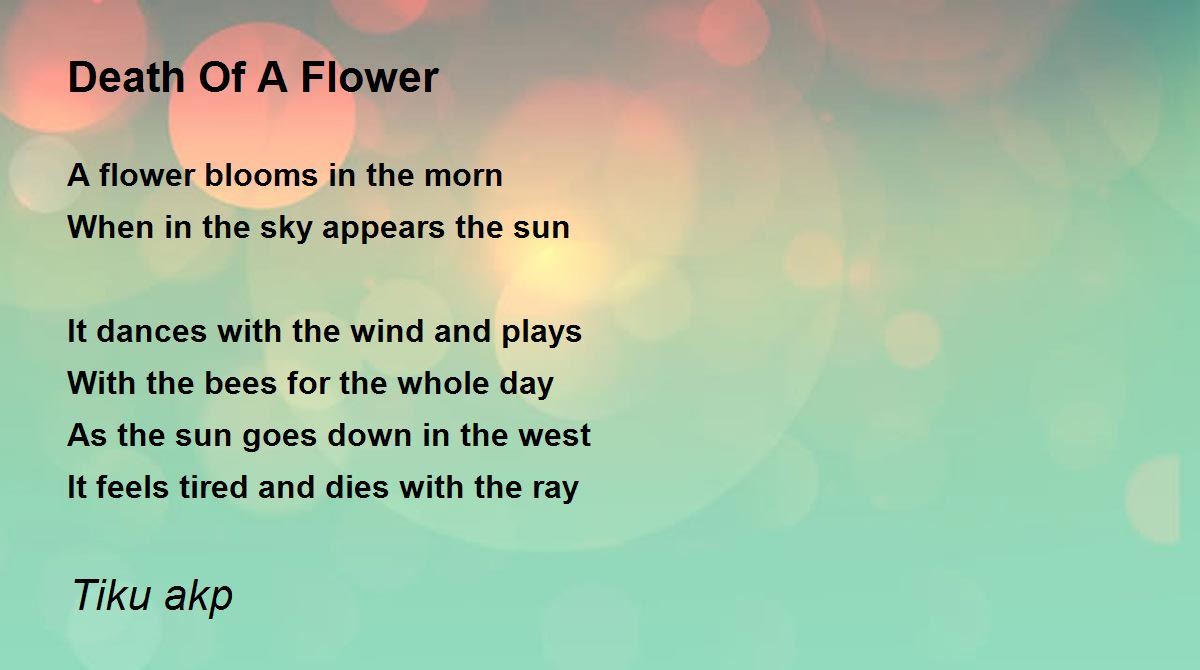 Death Of A Flower

A flower blooms in the morn
When in the sky appears the sun

It dances with the wind and plays
With the bees for the whole day
As the sun goes down in the west
It feels tired and dies with the ray

Tiku akp